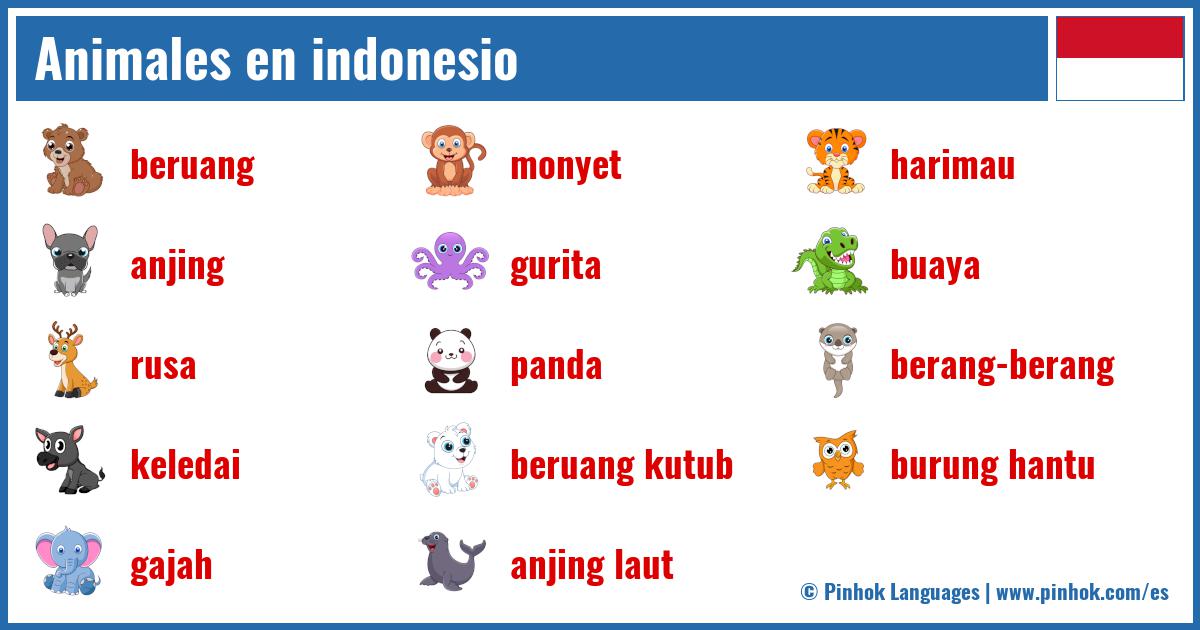 Animales en indonesio

beruang
anjing
rusa
keledai
gajah

monyet
gurita
panda
beruang kutub
anjing laut

harimau
buaya
berang-berang
burung hantu

© Pinhok Languages | www.pinhok.com/es